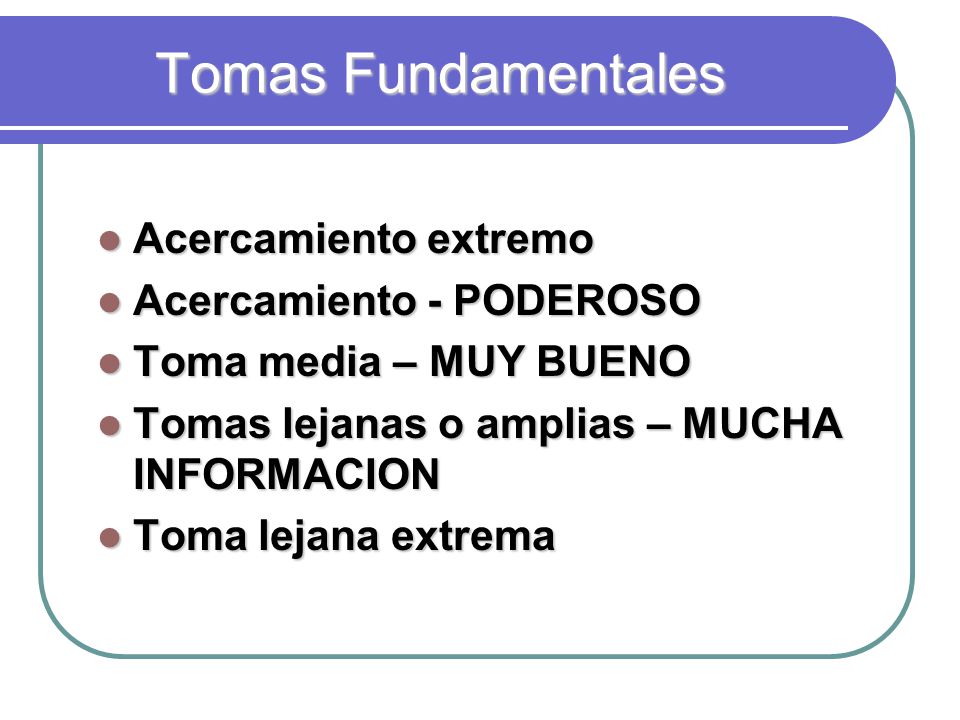 Tomas Fundamentales

- Acercamiento extremo
- Acercamiento - PODEROSO
- Toma media – MUY BUENO
- Tomas lejanas o amplias – MUCHA INFORMACION
- Toma lejana extrema